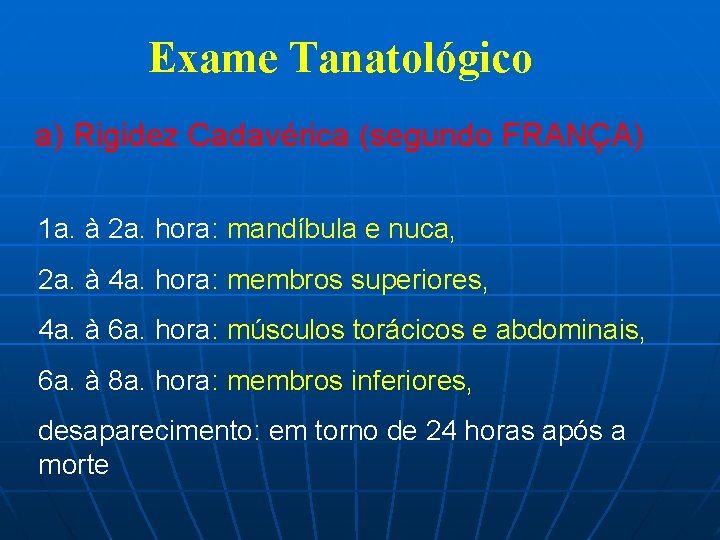 Exame Tanatológico

a) Rigidez Cadavérica (segundo FRANÇA)

1a. à 2a. hora: mandíbula e nuca,

2a. à 4a. hora: membros superiores,

4a. à 6a. hora: músculos torácicos e abdominais,

6a. à 8a. hora: membros inferiores,

desaparecimento: em torno de 24 horas após a morte